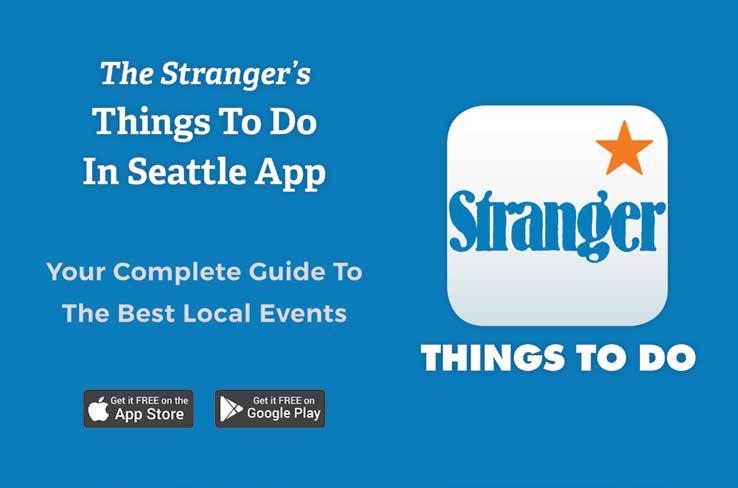 The Stranger's
Things To Do
In Seattle App

Your Complete Guide To
The Best Local Events

Get it FREE on the
App Store

Get it FREE on
Google Play

Stranger

THINGS TO DO